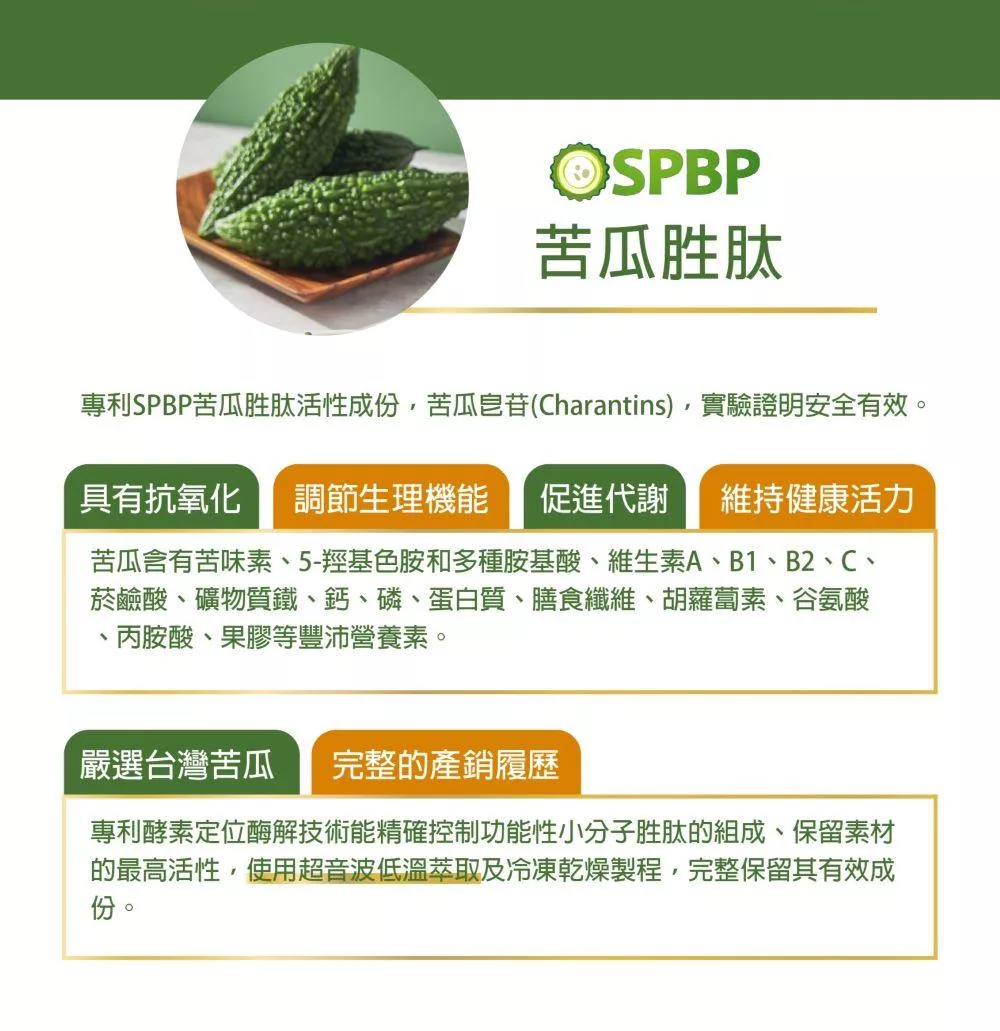 SPBP
苦瓜胜肽

專利SPBP苦瓜胜肽活性成份，苦瓜皂苷(Charantins)，實驗證明安全有效。

具有抗氧化　調節生理機能　促進代謝　維持健康活力

苦瓜含有苦味素、5-羥基色胺和多種胺基酸、維生素A、B1、B2、C、菸鹼酸、礦物質鐵、鈣、磷、蛋白質、膳食纖維、胡蘿蔔素、谷氨酸、丙胺酸、果膠等豐沛營養素。

嚴選台灣苦瓜　完整的產銷履歷

專利酵素定位酶解技術能精確控制功能性小分子胜肽的組成、保留素材的最高活性，使用超音波低溫萃取及冷凍乾燥製程，完整保留其有效成份。